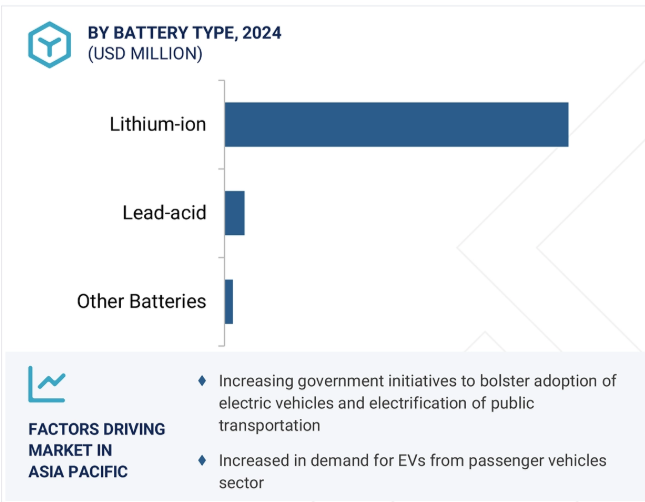 BY BATTERY TYPE, 2024
(USD MILLION)

Lithium-ion

Lead-acid

Other Batteries

FACTORS DRIVING MARKET IN ASIA PACIFIC

♦ Increasing government initiatives to bolster adoption of electric vehicles and electrification of public transportation

♦ Increased in demand for EVs from passenger vehicles sector